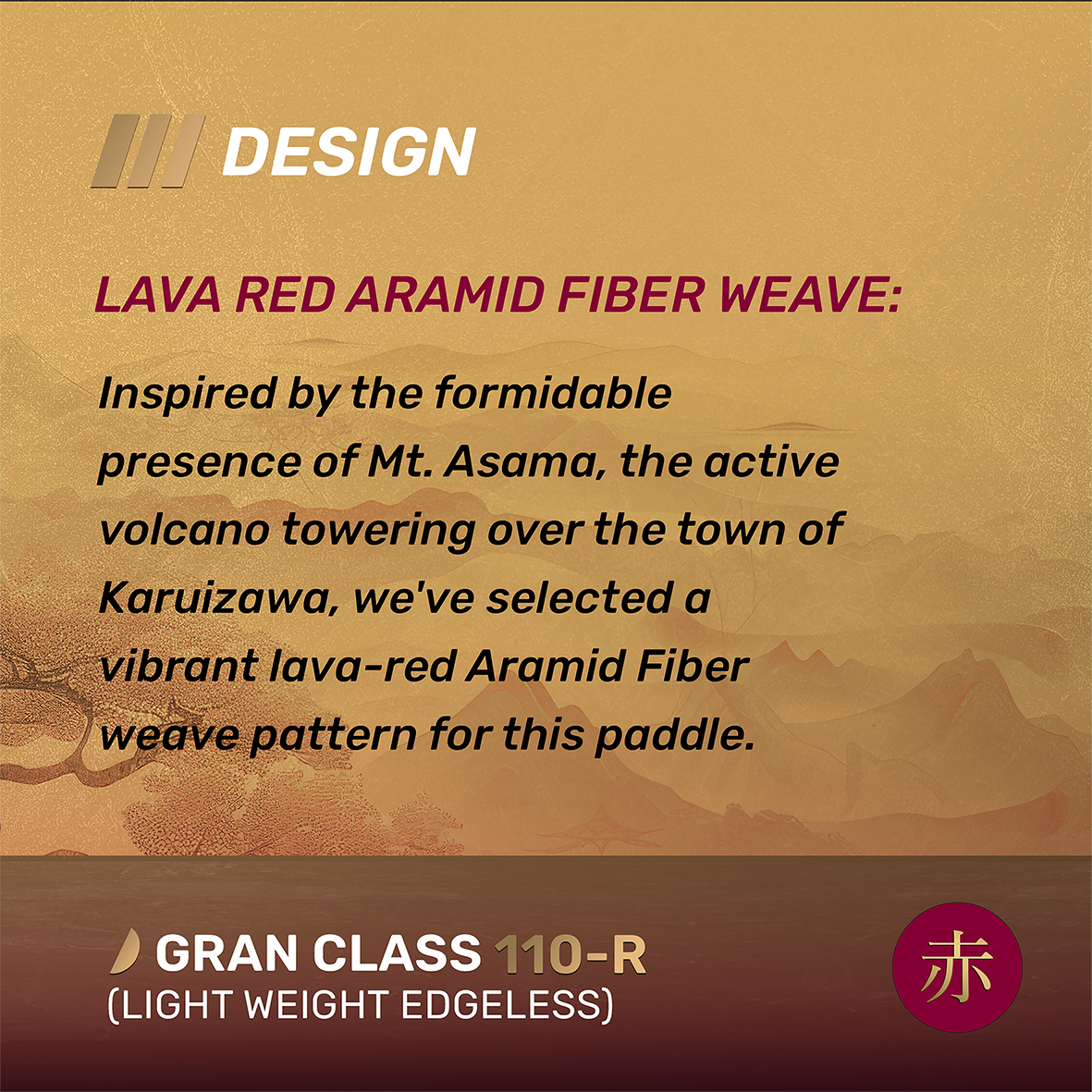 DESIGN

LAVA RED ARAMID FIBER WEAVE:

Inspired by the formidable presence of Mt. Asama, the active volcano towering over the town of Karuizawa, we've selected a vibrant lava-red Aramid Fiber weave pattern for this paddle.

GRAN CLASS 110-R
(LIGHT WEIGHT EDGELESS)

赤